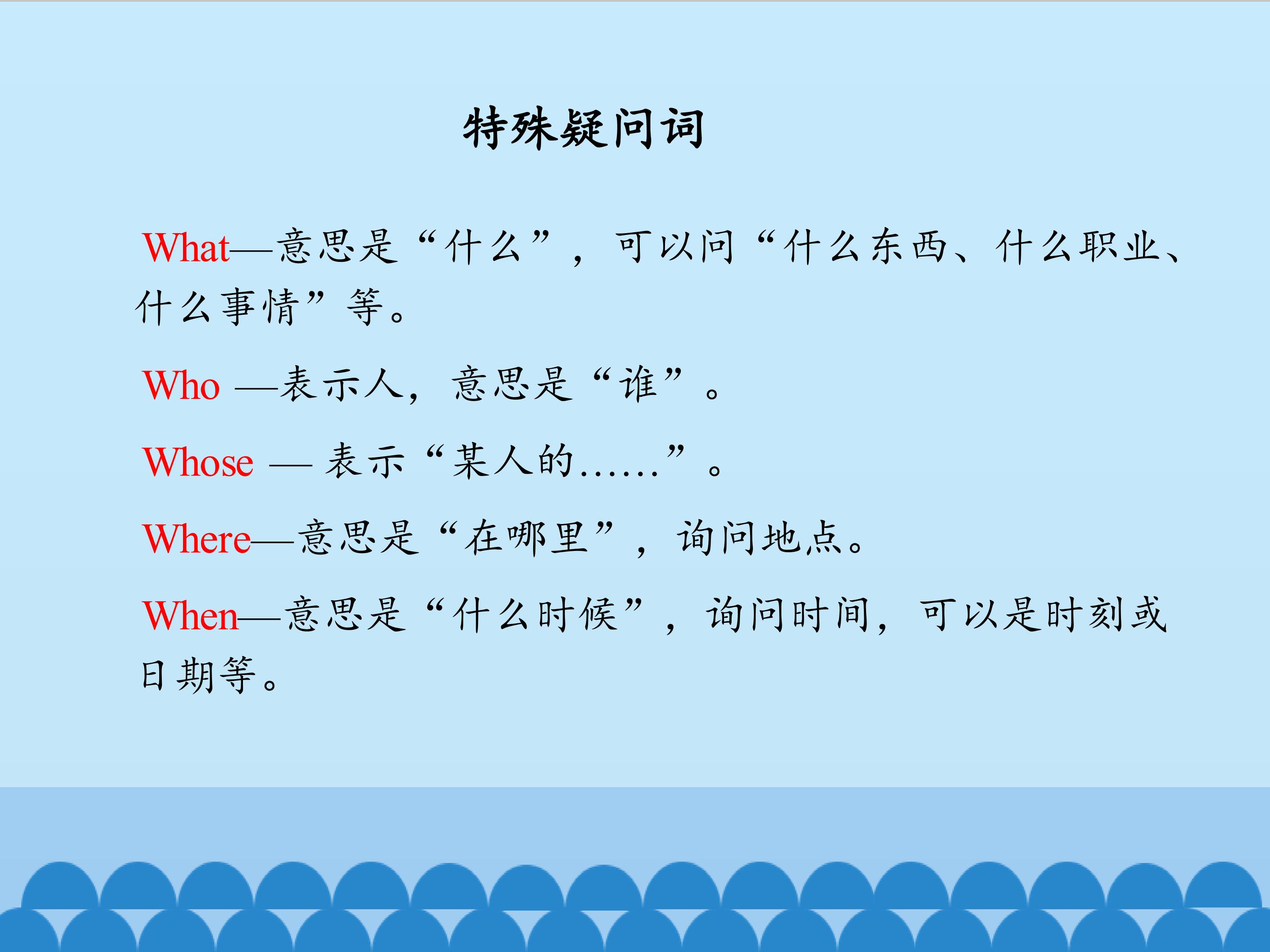 特殊疑问词

What—意思是“什么”，可以问“什么东西、什么职业、什么事情”等。

Who —表示人，意思是“谁”。

Whose — 表示“某人的……”。

Where—意思是“在哪里”，询问地点。

When—意思是“什么时候”，询问时间，可以是时刻或日期等。